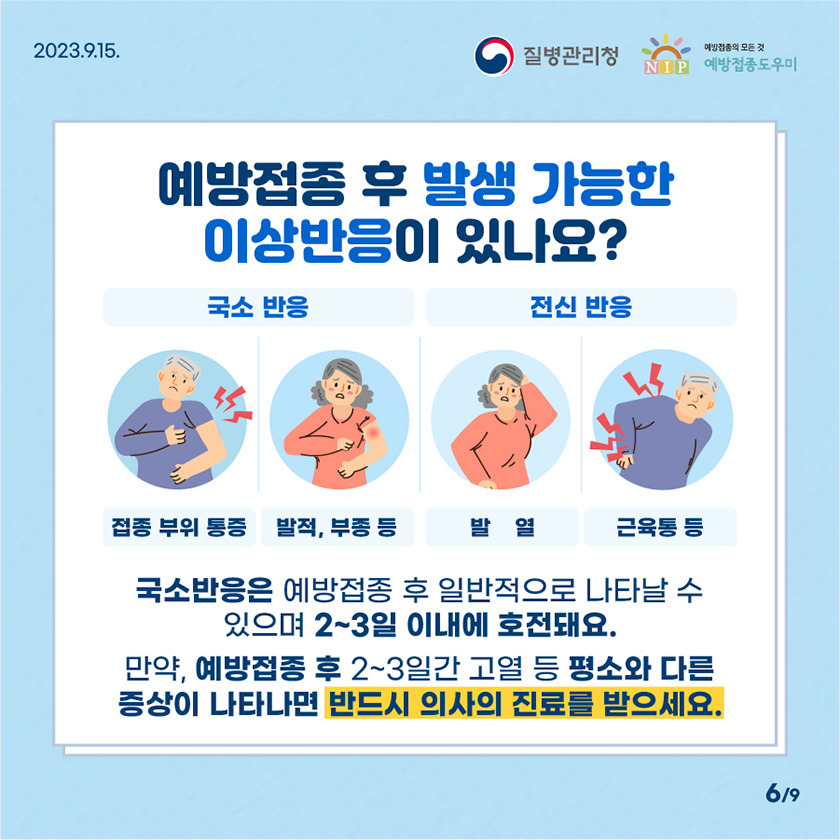 2023.9.15.

질병관리청

NIP 예방접종의 모든 것 예방접종도우미

예방접종 후 발생 가능한 이상반응이 있나요?

국소 반응

전신 반응

접종 부위 통증

발적, 부종 등

발 열

근육통 등

국소반응은 예방접종 후 일반적으로 나타날 수 있으며 2~3일 이내에 호전돼요.

만약, 예방접종 후 2~3일간 고열 등 평소와 다른 증상이 나타나면 반드시 의사의 진료를 받으세요.

6/9